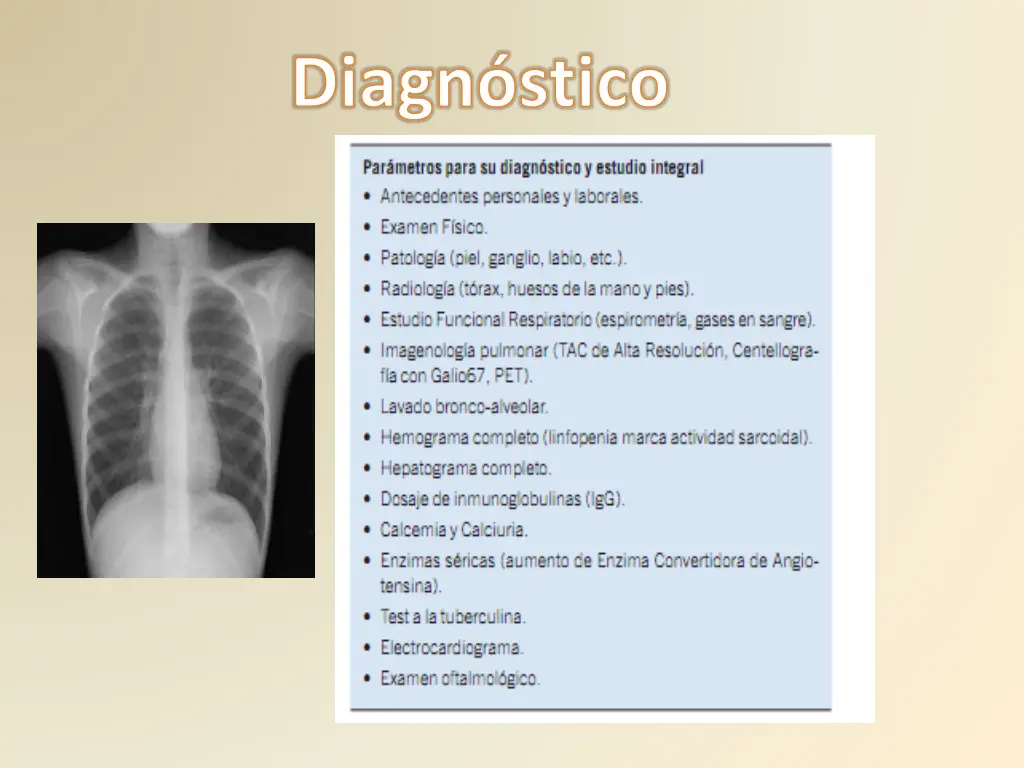 Diagnóstico

Parámetros para su diagnóstico y estudio integral
• Antecedentes personales y laborales.
• Examen Físico.
• Patología (piel, ganglio, labio, etc.).
• Radiología (tórax, huesos de la mano y pies).
• Estudio Funcional Respiratorio (espirometría, gases en sangre).
• Imagenología pulmonar (TAC de Alta Resolución, Centellografía con Galio67, PET).
• Lavado bronco-alveolar.
• Hemograma completo (linfopenia marca actividad sarcoidal).
• Hepatograma completo.
• Dosaje de inmunoglobulinas (IgG).
• Calcemia y Calciuria.
• Enzimas séricas (aumento de Enzima Convertidora de Angiotensina).
• Test a la tuberculina.
• Electrocardiograma.
• Examen oftalmológico.